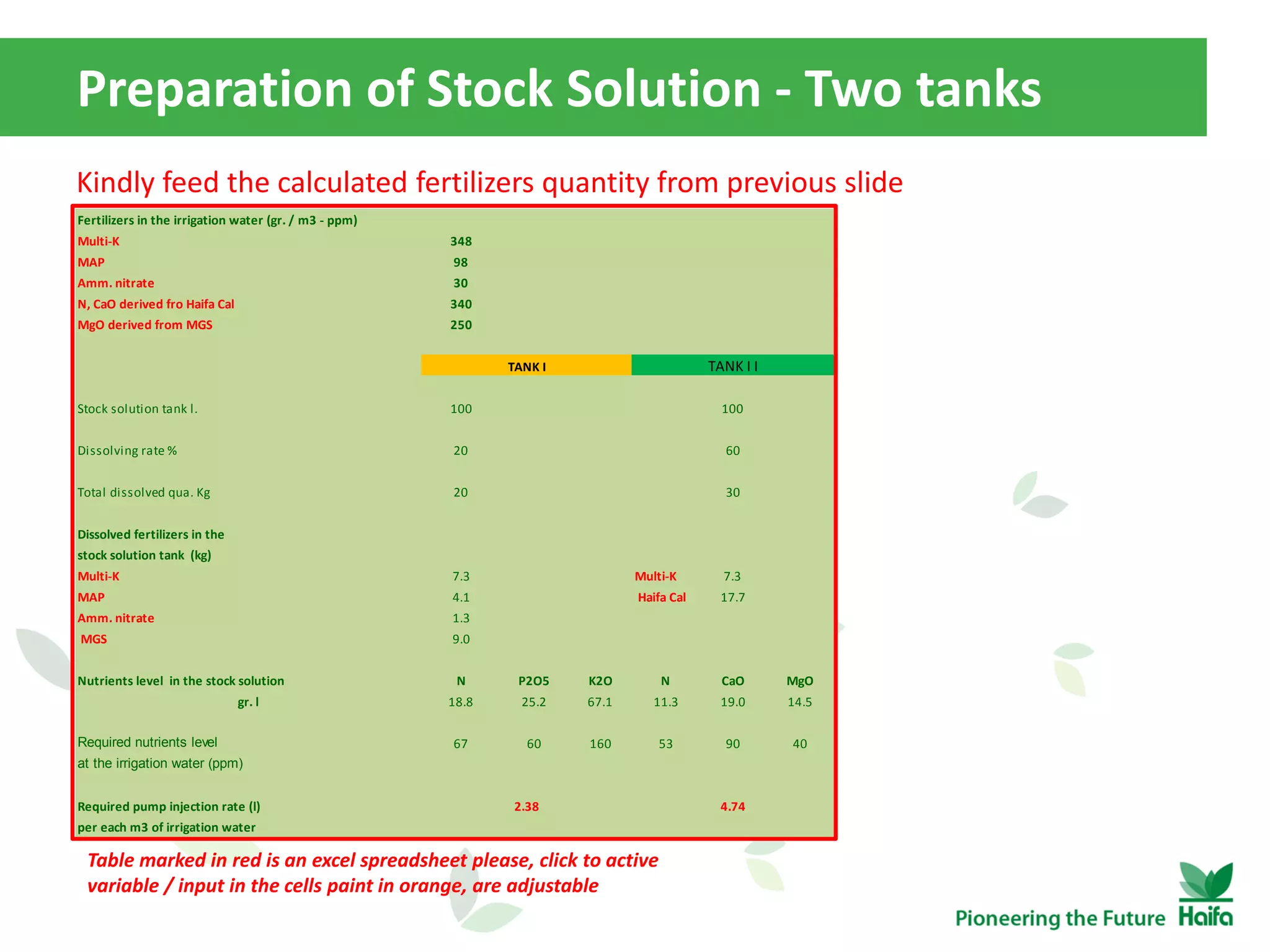 Preparation of Stock Solution - Two tanks

Kindly feed the calculated fertilizers quantity from previous slide

| Fertilizers in the irrigation water (gr. / m3 - ppm) | | | | | | |
|---|---|---|---|---|---|---|
| Multi-K | 348 | | | | | |
| MAP | 98 | | | | | |
| Amm. nitrate | 30 | | | | | |
| N, CaO derived fro Haifa Cal | 340 | | | | | |
| MgO derived from MGS | 250 | | | | | |
| | TANK I | | | TANK I I | | |
| Stock solution tank l. | 100 | | | | 100 | |
| Dissolving rate % | 20 | | | | 60 | |
| Total dissolved qua. Kg | 20 | | | | 30 | |
| Dissolved fertilizers in the stock solution tank (kg) | | | | | | |
| Multi-K | 7.3 | | | Multi-K | 7.3 | |
| MAP | 4.1 | | | Haifa Cal | 17.7 | |
| Amm. nitrate | 1.3 | | | | | |
| MGS | 9.0 | | | | | |
| Nutrients level in the stock solution | N | P2O5 | K2O | N | CaO | MgO |
| gr. l | 18.8 | 25.2 | 67.1 | 11.3 | 19.0 | 14.5 |
| Required nutrients level at the irrigation water (ppm) | 67 | 60 | 160 | 53 | 90 | 40 |
| Required pump injection rate (l) per each m3 of irrigation water | | 2.38 | | | 4.74 | |

Table marked in red is an excel spreadsheet please, click to active variable / input in the cells paint in orange, are adjustable

Pioneering the Future Haifa